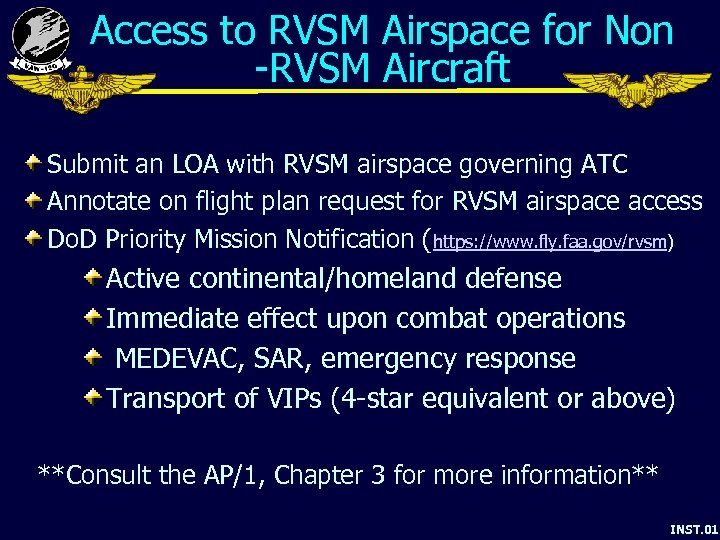 VAW-120

Access to RVSM Airspace for Non -RVSM Aircraft

Submit an LOA with RVSM airspace governing ATC

Annotate on flight plan request for RVSM airspace access

DoD Priority Mission Notification (https://www.fly.faa.gov/rvsm)

Active continental/homeland defense

Immediate effect upon combat operations

MEDEVAC, SAR, emergency response

Transport of VIPs (4-star equivalent or above)

**Consult the AP/1, Chapter 3 for more information**

INST.01